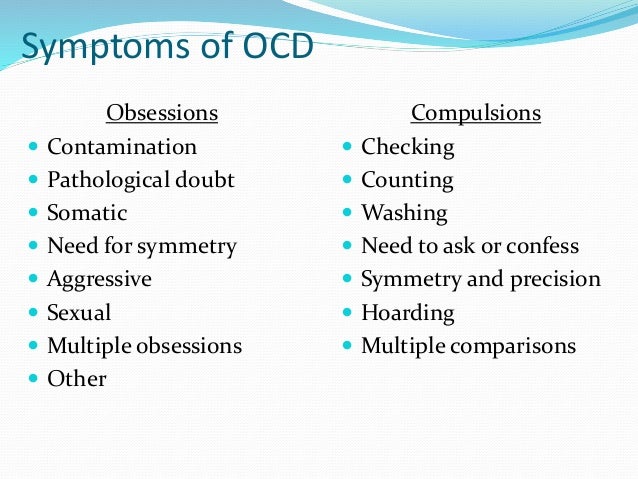 Symptoms of OCD

Obsessions
- Contamination
- Pathological doubt
- Somatic
- Need for symmetry
- Aggressive
- Sexual
- Multiple obsessions
- Other

Compulsions
- Checking
- Counting
- Washing
- Need to ask or confess
- Symmetry and precision
- Hoarding
- Multiple comparisons